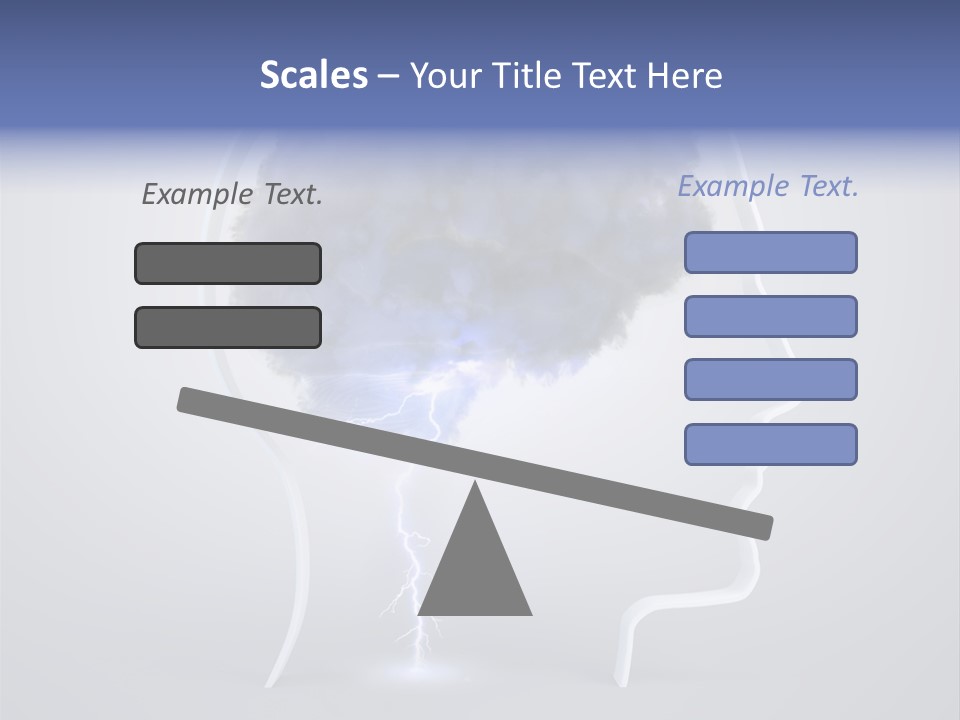 Scales – Your Title Text Here

Example Text.

Example Text.